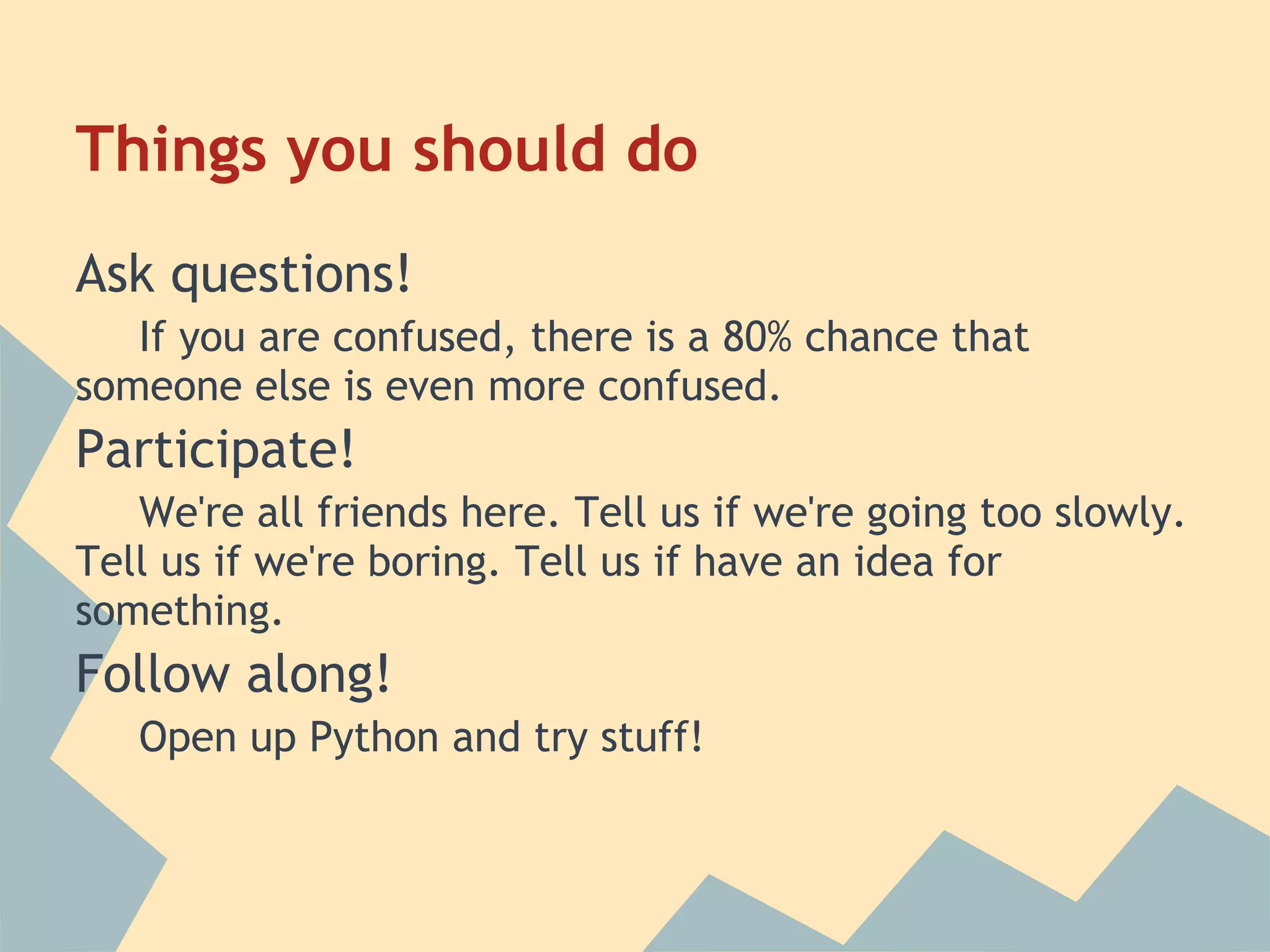 Things you should do

Ask questions!

If you are confused, there is a 80% chance that someone else is even more confused.

Participate!

We're all friends here. Tell us if we're going too slowly. Tell us if we're boring. Tell us if have an idea for something.

Follow along!

Open up Python and try stuff!